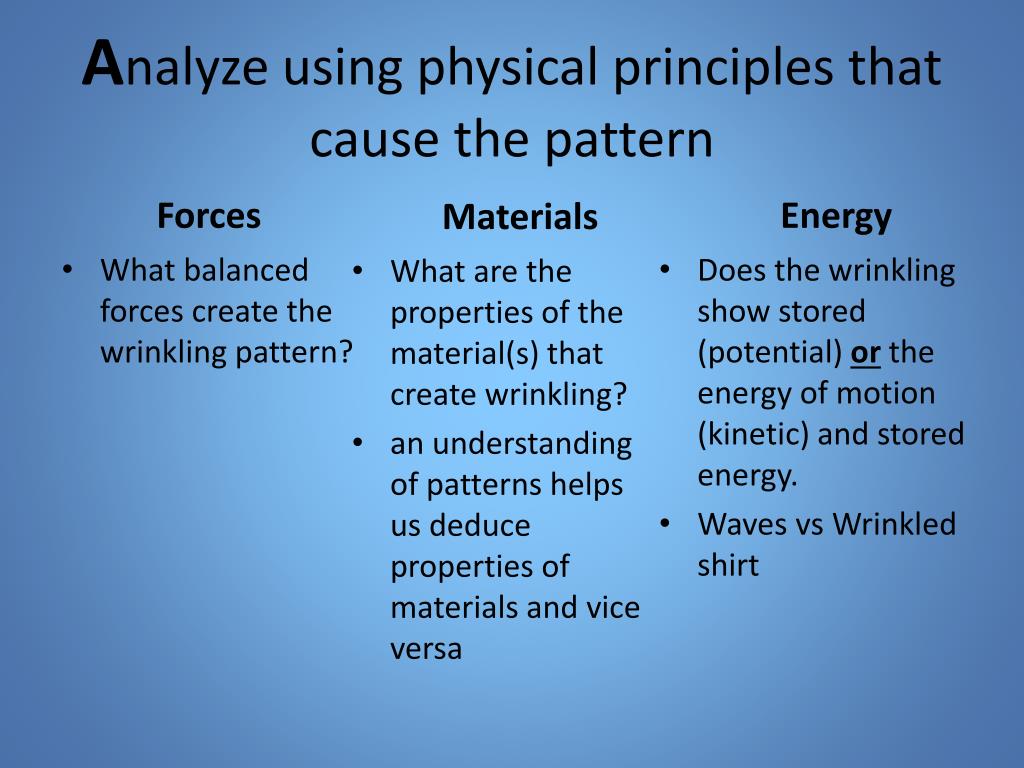 Analyze using physical principles that cause the pattern

Forces

• What balanced forces create the wrinkling pattern?

Materials

• What are the properties of the material(s) that create wrinkling?
• an understanding of patterns helps us deduce properties of materials and vice versa

Energy

• Does the wrinkling show stored (potential) or the energy of motion (kinetic) and stored energy.
• Waves vs Wrinkled shirt